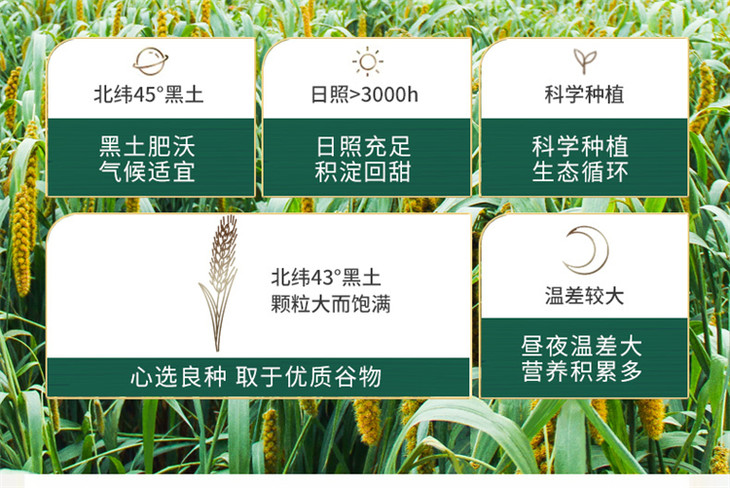 北纬45°黑土

黑土肥沃
气候适宜

日照>3000h

日照充足
积淀回甜

科学种植

科学种植
生态循环

北纬43°黑土
颗粒大而饱满

心选良种 取于优质谷物

温差较大

昼夜温差大
营养积累多